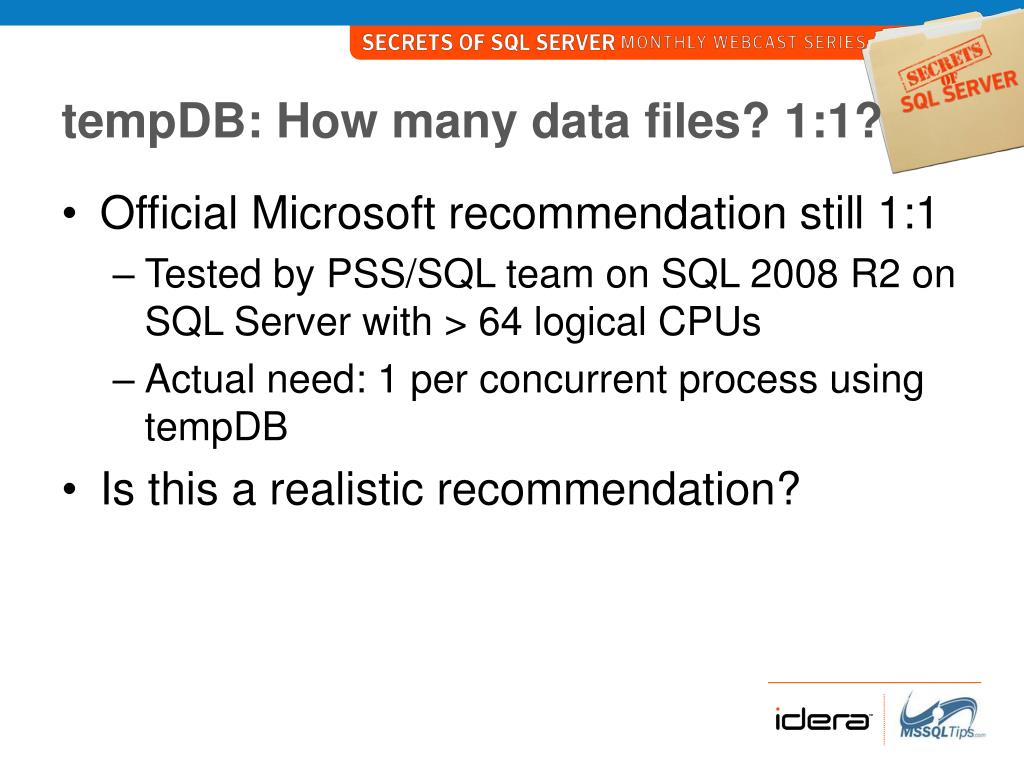 SECRETS OF SQL SERVER MONTHLY WEBCAST SERIES

SECRETS OF SQL SERVER

tempDB: How many data files? 1:1?

• Official Microsoft recommendation still 1:1
– Tested by PSS/SQL team on SQL 2008 R2 on SQL Server with > 64 logical CPUs
– Actual need: 1 per concurrent process using tempDB
• Is this a realistic recommendation?

idera

MSSQLTips.com